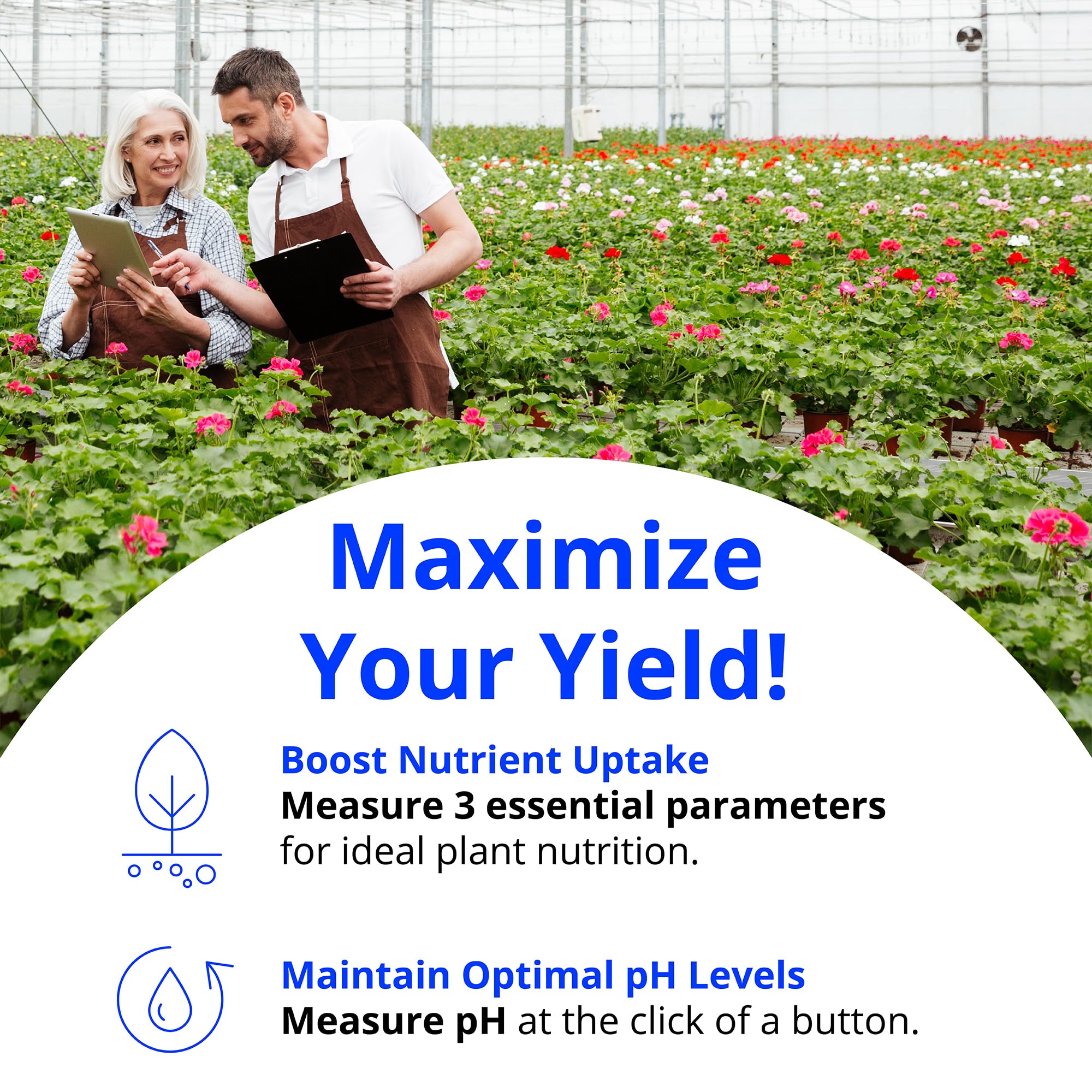 Maximize Your Yield!

Boost Nutrient Uptake
Measure 3 essential parameters for ideal plant nutrition.

Maintain Optimal pH Levels
Measure pH at the click of a button.